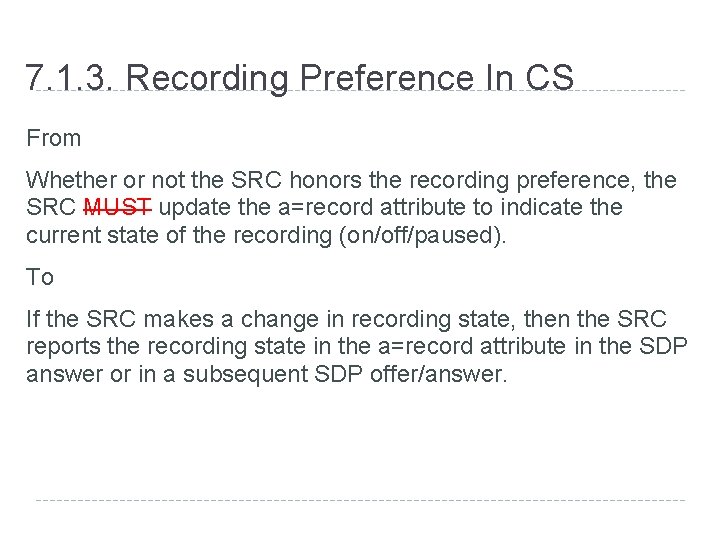 7.1.3. Recording Preference In CS

From

Whether or not the SRC honors the recording preference, the SRC ~~MUST~~ update the a=record attribute to indicate the current state of the recording (on/off/paused).

To

If the SRC makes a change in recording state, then the SRC reports the recording state in the a=record attribute in the SDP answer or in a subsequent SDP offer/answer.